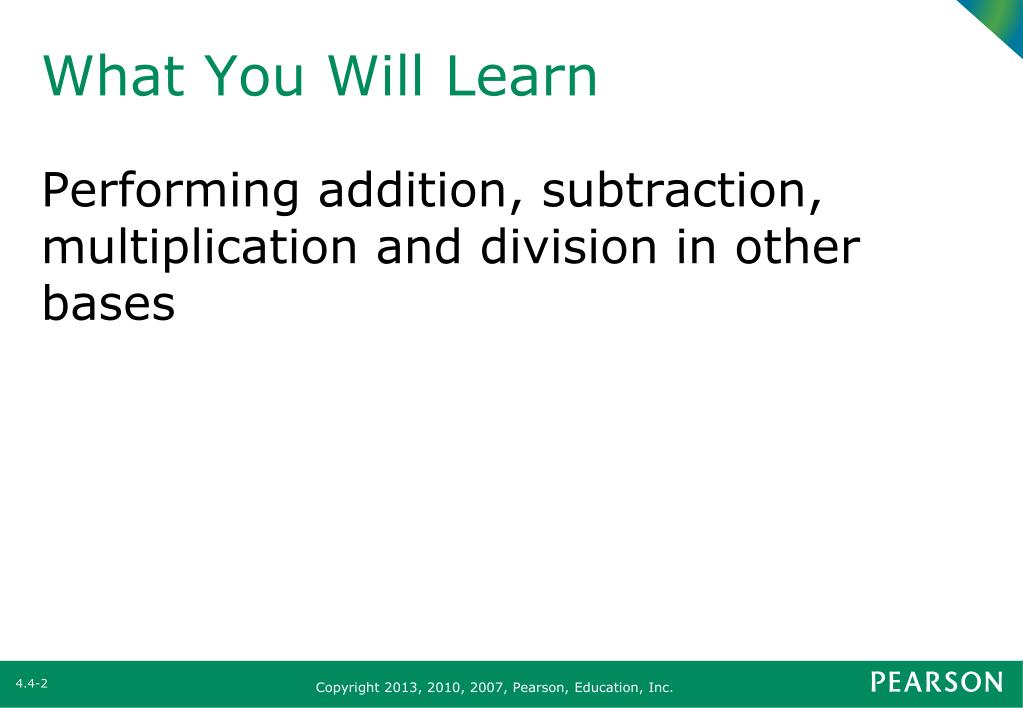 What You Will Learn

Performing addition, subtraction, multiplication and division in other bases

4.4-2

Copyright 2013, 2010, 2007, Pearson, Education, Inc.

PEARSON